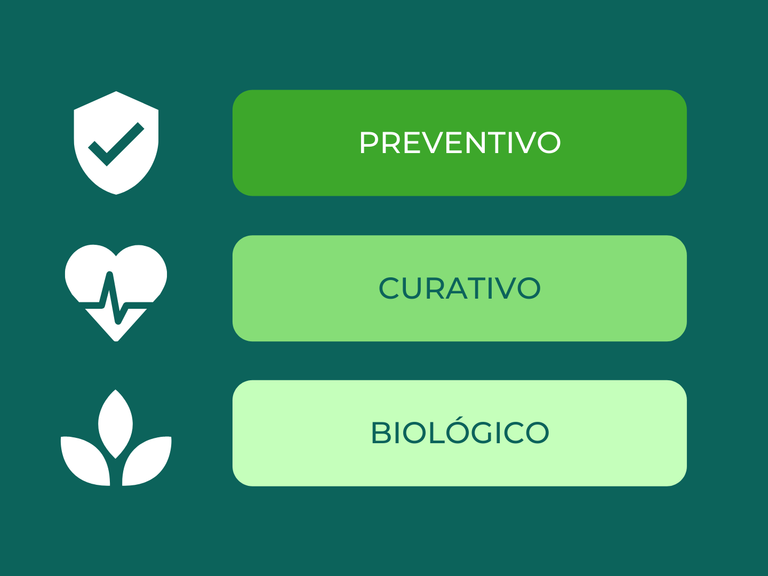 PREVENTIVO

CURATIVO

BIOLÓGICO